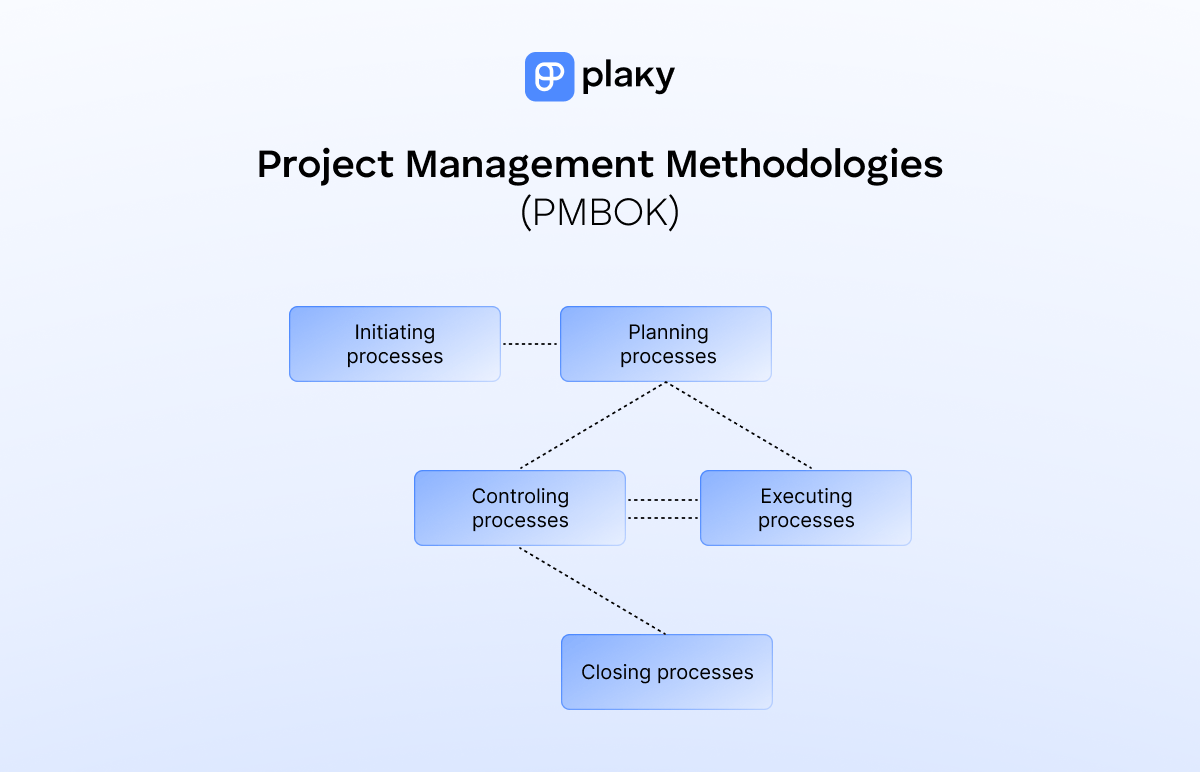 plaky

Project Management Methodologies
(PMBOK)

Initiating processes

Planning processes

Controling processes

Executing processes

Closing processes